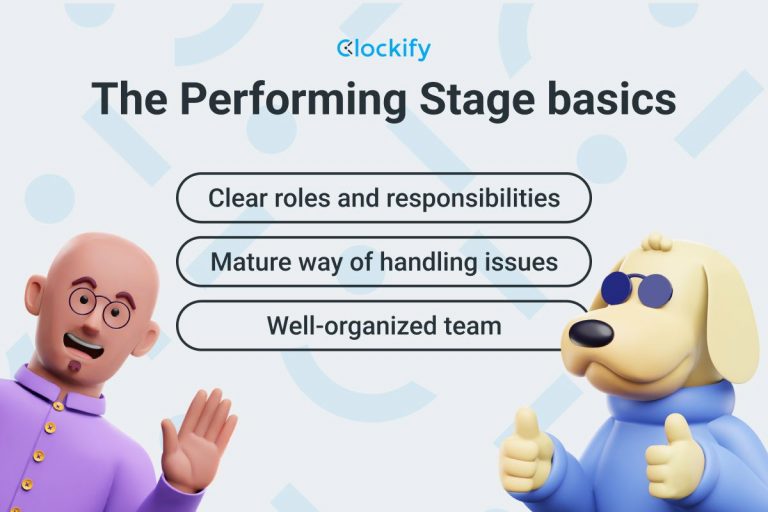 Clockify

The Performing Stage basics

Clear roles and responsibilities

Mature way of handling issues

Well-organized team